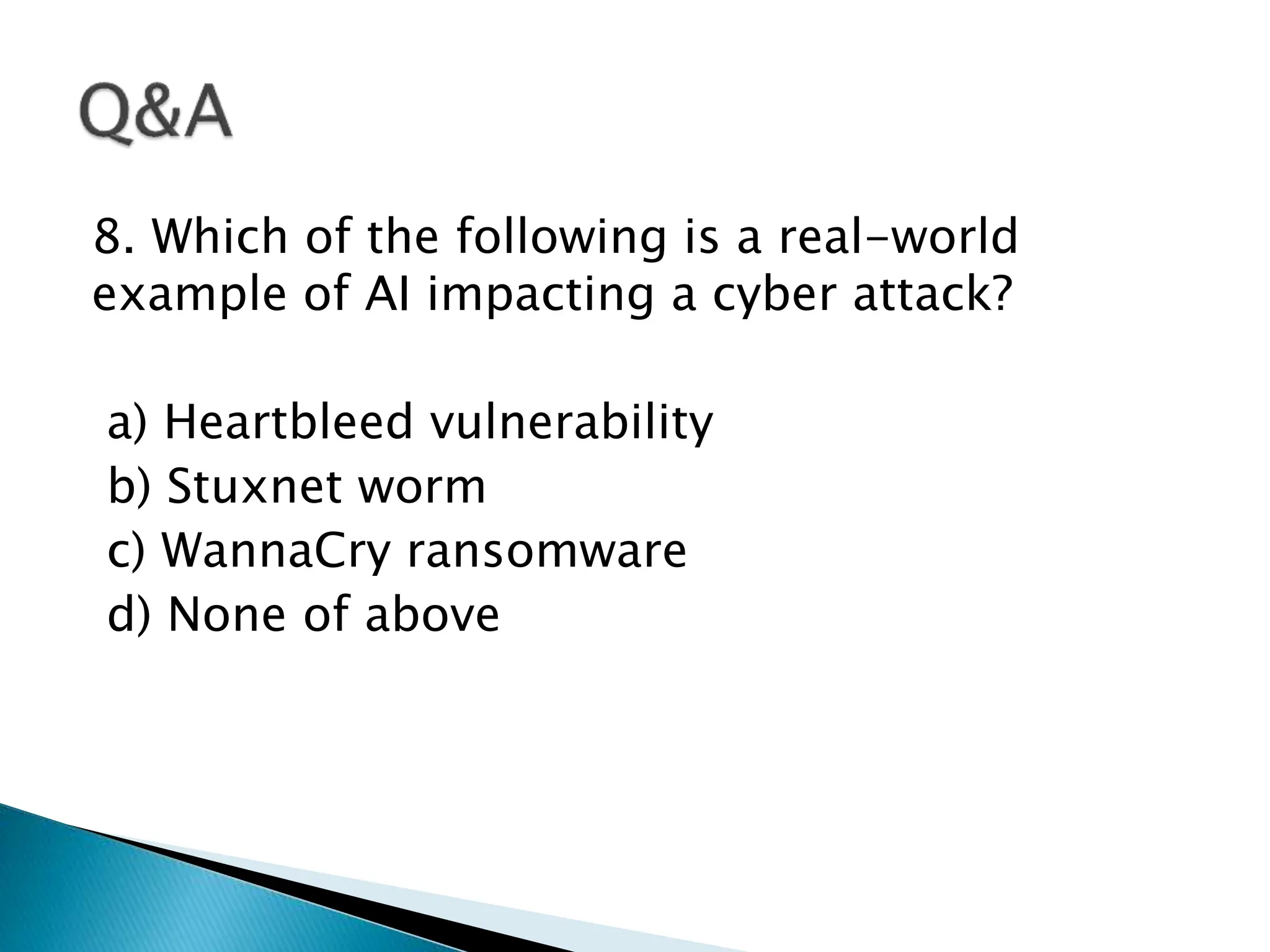 Q&A

8. Which of the following is a real-world example of AI impacting a cyber attack?

a) Heartbleed vulnerability
b) Stuxnet worm
c) WannaCry ransomware
d) None of above